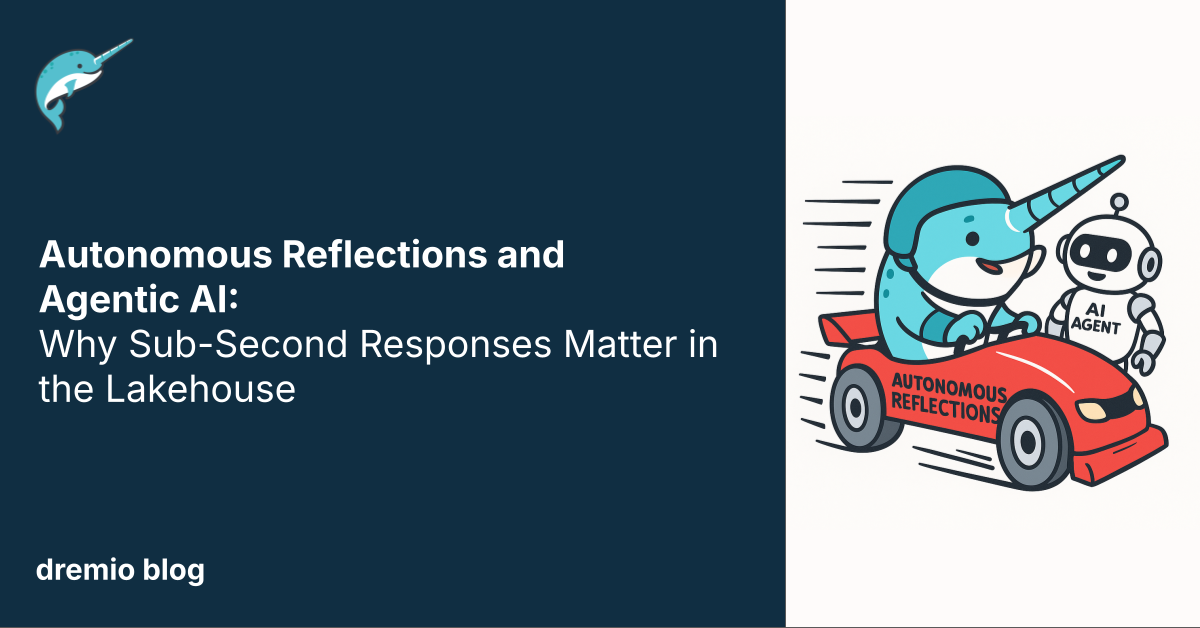 Autonomous Reflections and Agentic AI:
Why Sub-Second Responses Matter in the Lakehouse

dremio blog

AI AGENT

AUTONOMOUS REFLECTIONS